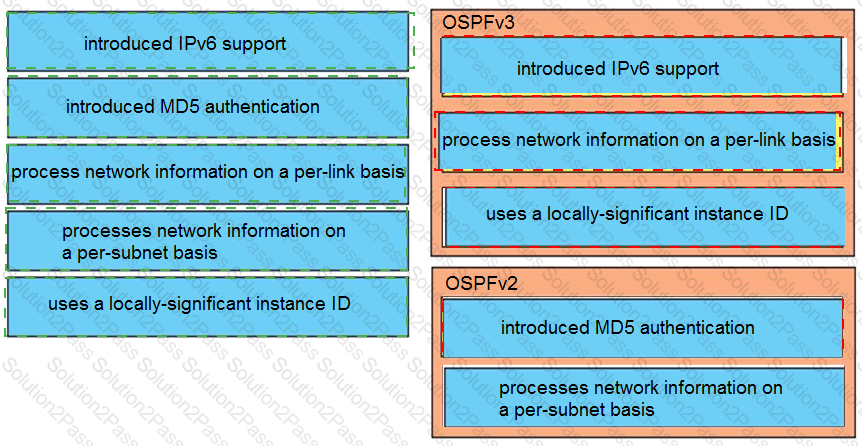 introduced IPv6 support

introduced MD5 authentication

process network information on a per-link basis

processes network information on a per-subnet basis

uses a locally-significant instance ID

OSPFv3

introduced IPv6 support

process network information on a per-link basis

uses a locally-significant instance ID

OSPFv2

introduced MD5 authentication

processes network information on a per-subnet basis

Solution2Pass